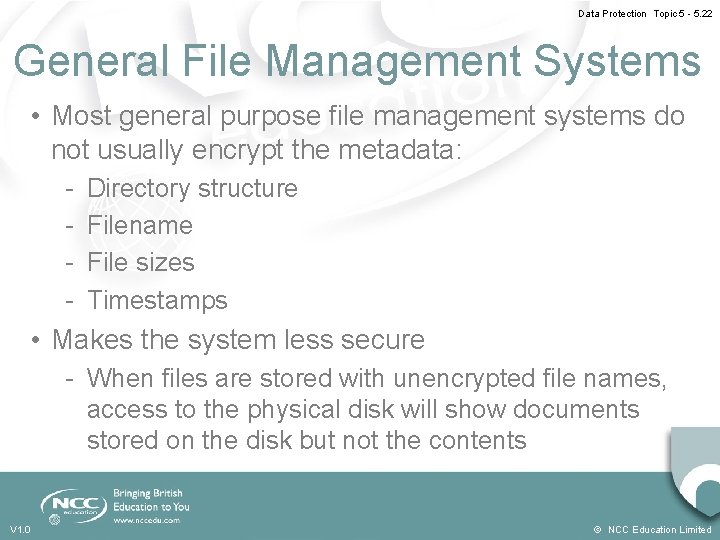 Data Protection Topic 5 - 5.22

General File Management Systems

• Most general purpose file management systems do not usually encrypt the metadata:
- Directory structure
- Filename
- File sizes
- Timestamps
• Makes the system less secure
- When files are stored with unencrypted file names, access to the physical disk will show documents stored on the disk but not the contents

NCC education

Bringing British Education to You
www.nccedu.com

V1.0

© NCC Education Limited